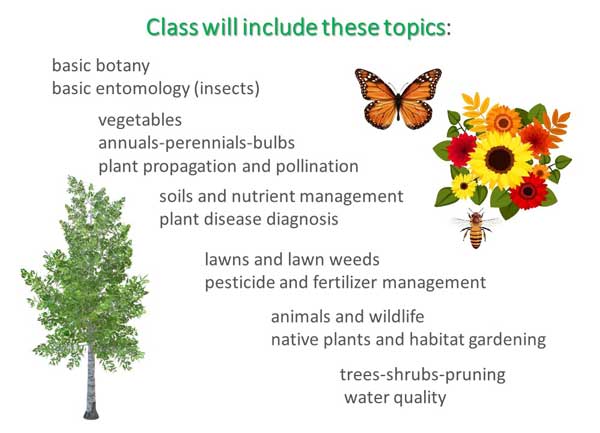 Class will include these topics:

basic botany
basic entomology (insects)

vegetables
annuals-perennials-bulbs
plant propagation and pollination

soils and nutrient management
plant disease diagnosis

lawns and lawn weeds
pesticide and fertilizer management

animals and wildlife
native plants and habitat gardening

trees-shrubs-pruning
water quality